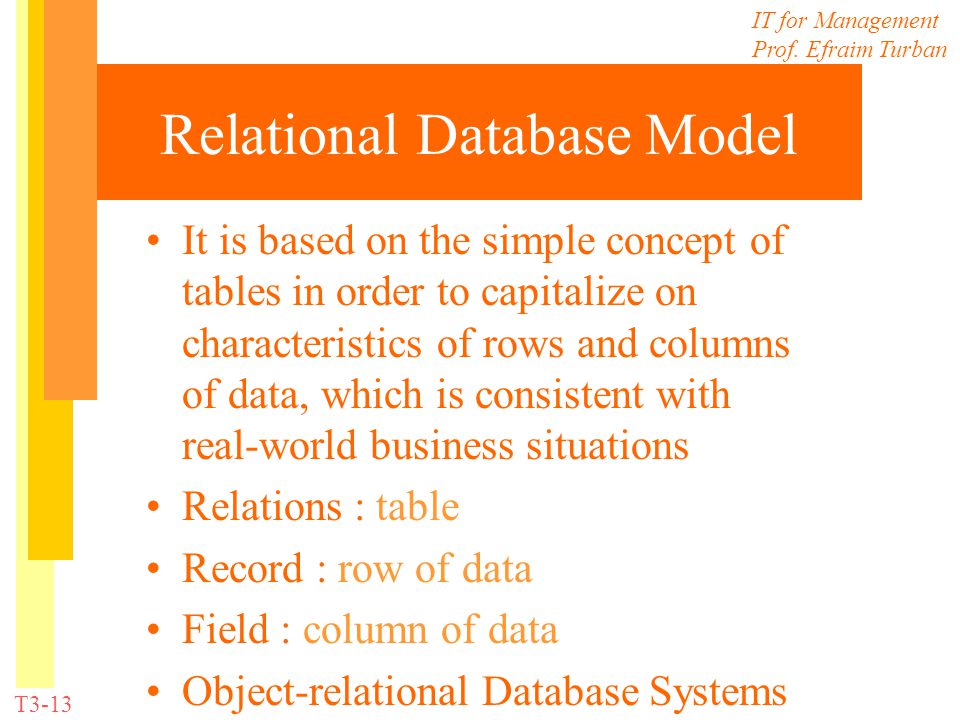 IT for Management
Prof. Efraim Turban

Relational Database Model

• It is based on the simple concept of tables in order to capitalize on characteristics of rows and columns of data, which is consistent with real-world business situations
• Relations : table
• Record : row of data
• Field : column of data
• Object-relational Database Systems

T3-13